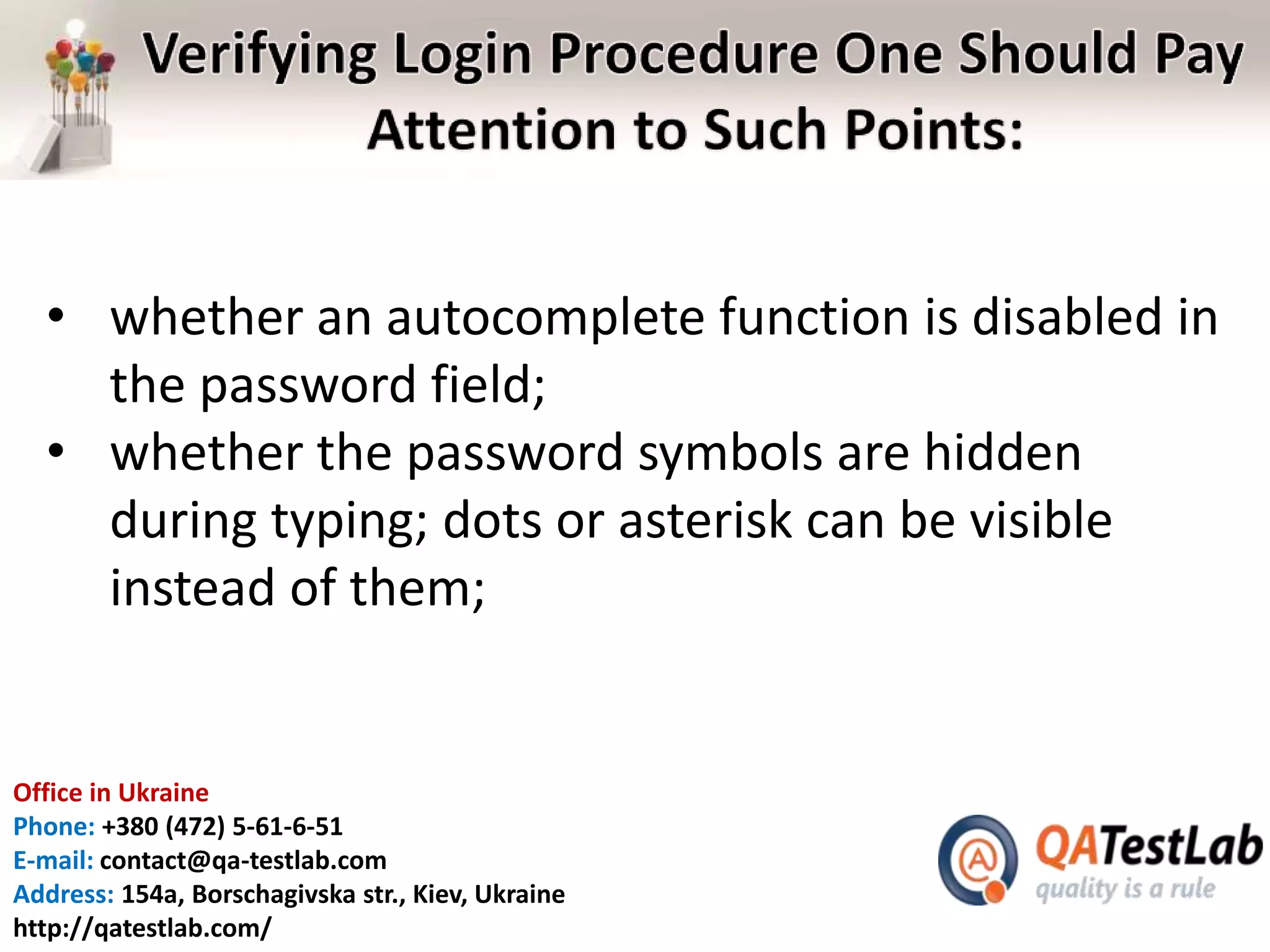 Verifying Login Procedure One Should Pay Attention to Such Points:

• whether an autocomplete function is disabled in the password field;
• whether the password symbols are hidden during typing; dots or asterisk can be visible instead of them;

Office in Ukraine
Phone: +380 (472) 5-61-6-51
E-mail: contact@qa-testlab.com
Address: 154a, Borschagivska str., Kiev, Ukraine
http://qatestlab.com/

QATestLab
quality is a rule